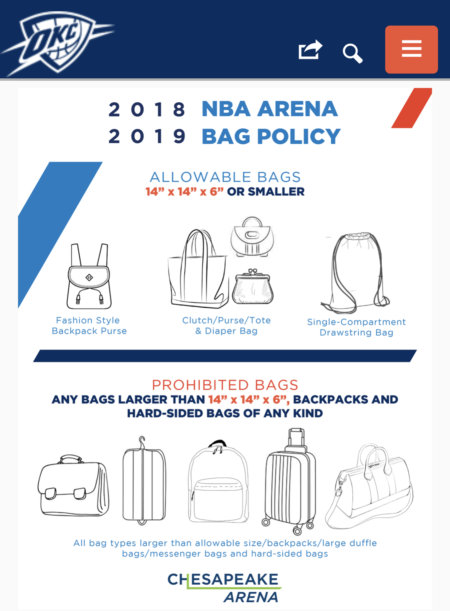 OKC

2018 NBA ARENA
2019 BAG POLICY

ALLOWABLE BAGS
14" x 14" x 6" OR SMALLER

Fashion Style Backpack Purse

Clutch/Purse/Tote & Diaper Bag

Single-Compartment Drawstring Bag

PROHIBITED BAGS
ANY BAGS LARGER THAN 14" x 14" x 6", BACKPACKS AND HARD-SIDED BAGS OF ANY KIND

All bag types larger than allowable size/backpacks/large duffle bags/messenger bags and hard-sided bags

CHESAPEAKE ARENA